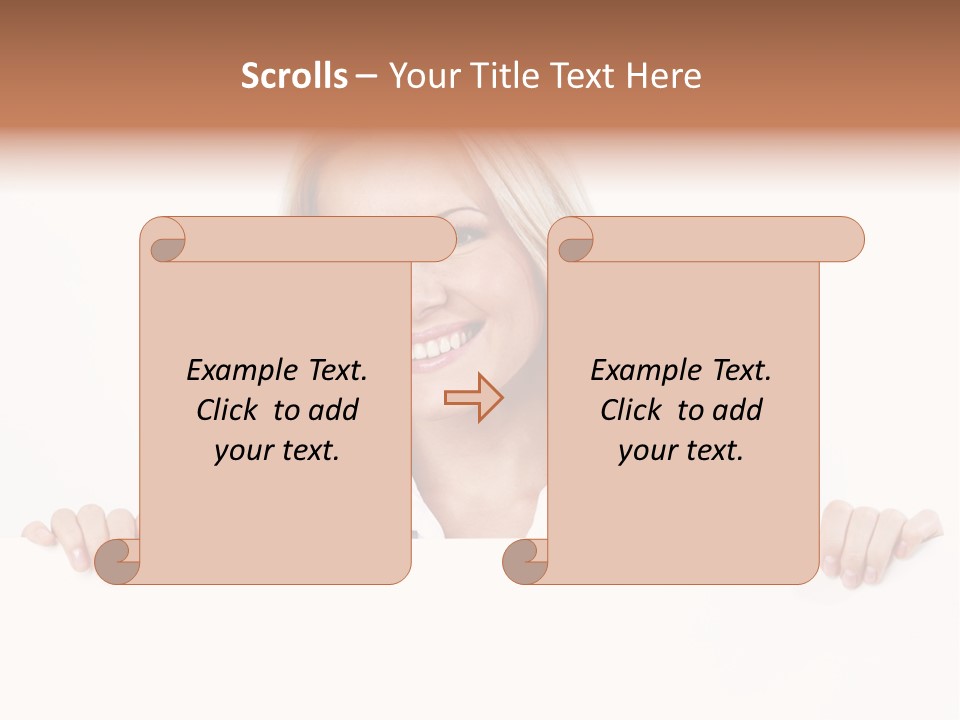 Scrolls – Your Title Text Here

Example Text. Click to add your text.

Example Text. Click to add your text.